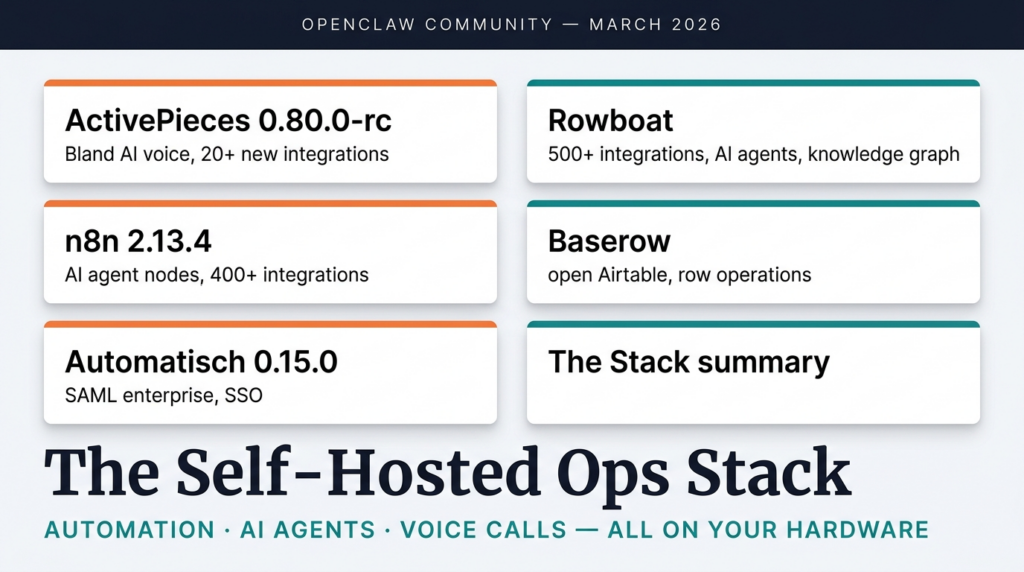 OPENCLAW COMMUNITY — MARCH 2026

ActivePieces 0.80.0-rc
Bland AI voice, 20+ new integrations

n8n 2.13.4
AI agent nodes, 400+ integrations

Automatisch 0.15.0
SAML enterprise, SSO

Rowboat
500+ integrations, AI agents, knowledge graph

Baserow
open Airtable, row operations

The Stack summary

The Self-Hosted Ops Stack

AUTOMATION · AI AGENTS · VOICE CALLS — ALL ON YOUR HARDWARE